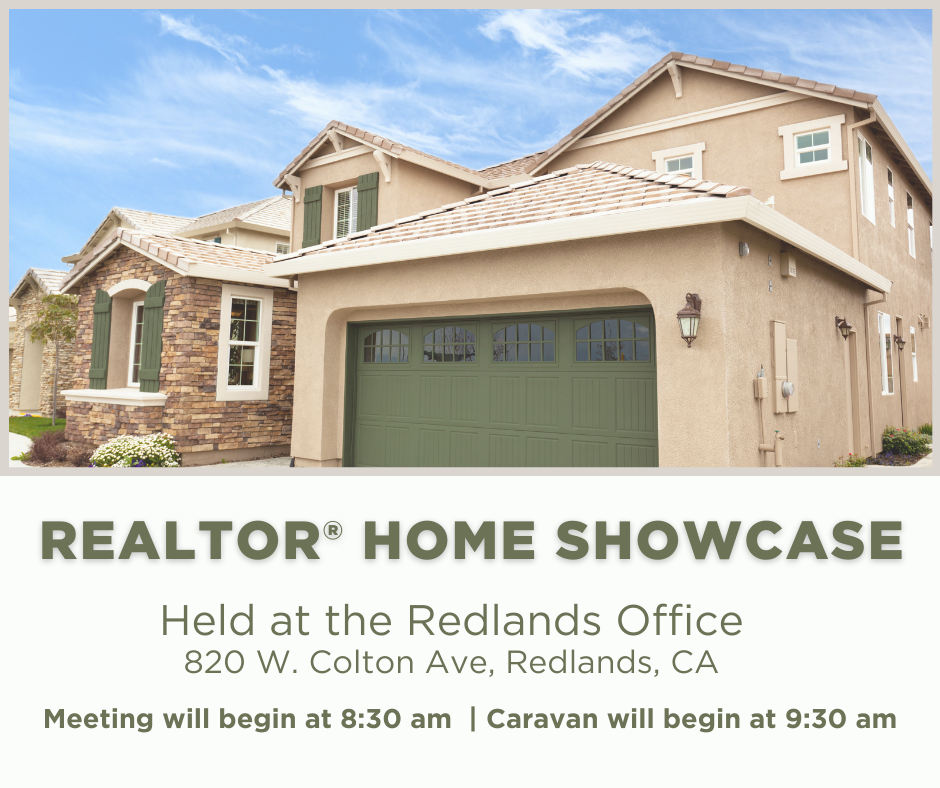 REALTOR® HOME SHOWCASE

Held at the Redlands Office
820 W. Colton Ave, Redlands, CA

Meeting will begin at 8:30 am | Caravan will begin at 9:30 am